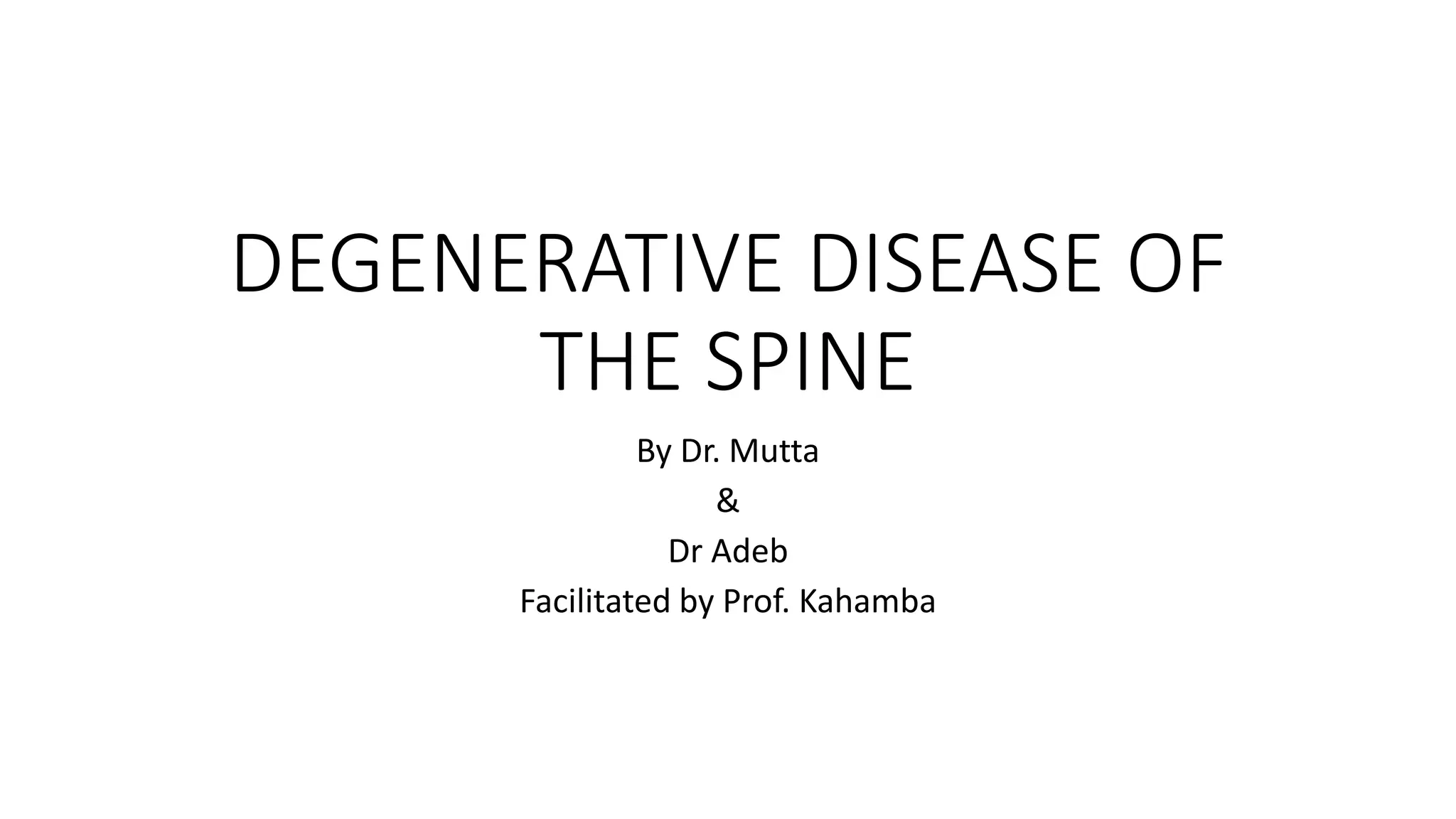 DEGENERATIVE DISEASE OF THE SPINE

By Dr. Mutta

&

Dr Adeb

Facilitated by Prof. Kahamba